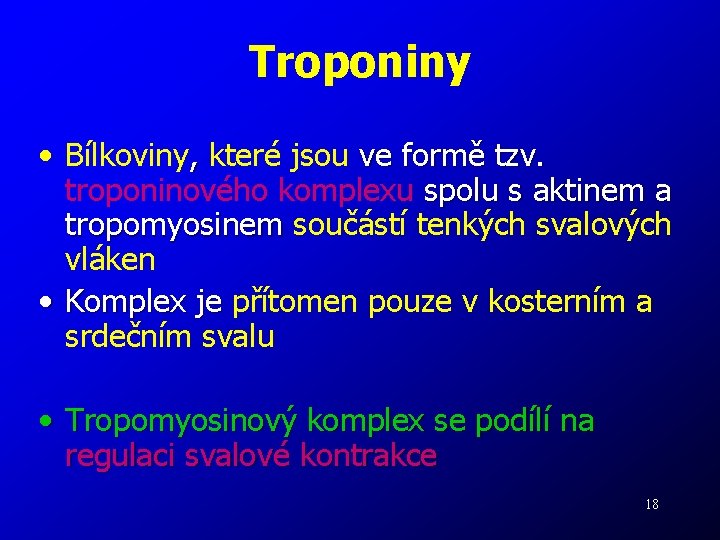 Troponiny

• Bílkoviny, které jsou ve formě tzv. troponinového komplexu spolu s aktinem a tropomyosinem součástí tenkých svalových vláken
• Komplex je přítomen pouze v kosterním a srdečním svalu

• Tropomyosinový komplex se podílí na regulaci svalové kontrakce

18